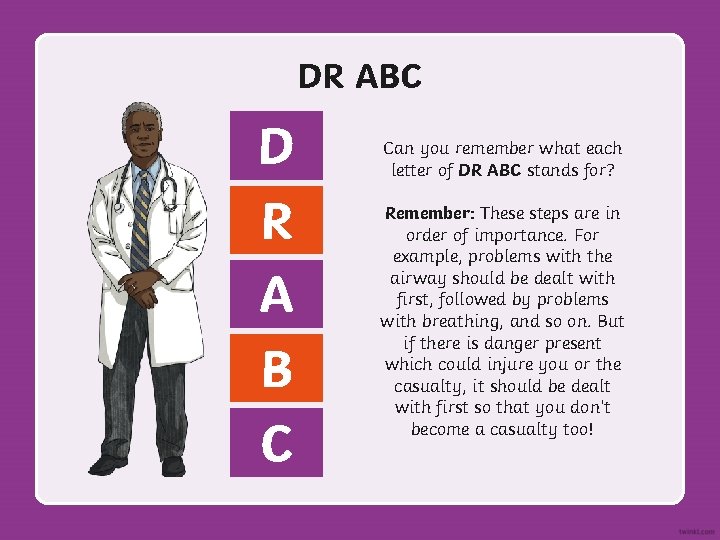 DR ABC

D
R
A
B
C

Can you remember what each letter of DR ABC stands for?

Remember: These steps are in order of importance. For example, problems with the airway should be dealt with first, followed by problems with breathing, and so on. But if there is danger present which could injure you or the casualty, it should be dealt with first so that you don't become a casualty too!

twinkl.com